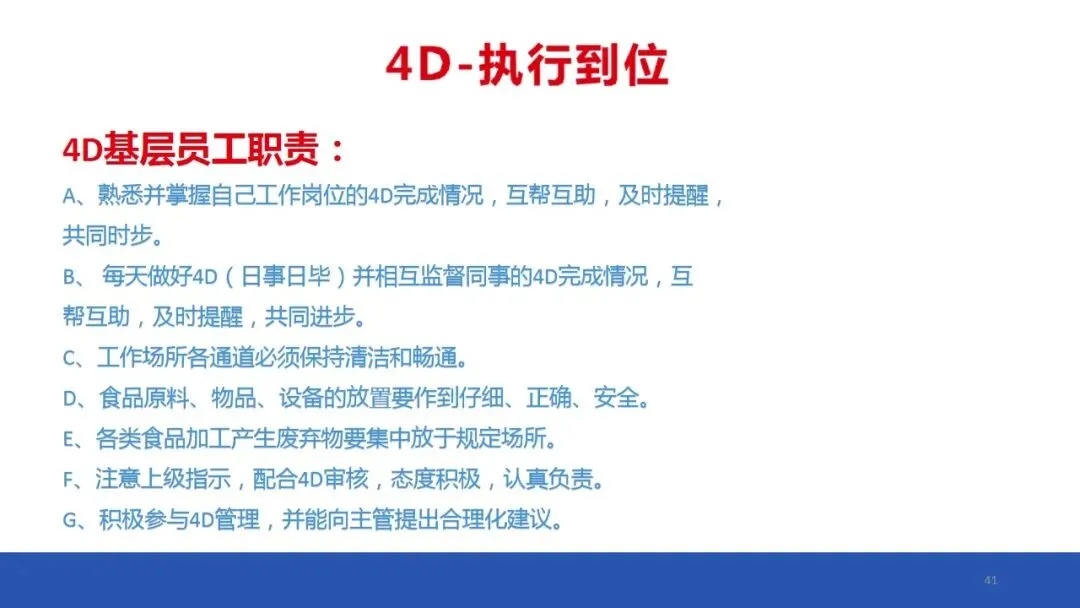 4D-执行到位

4D基层员工职责：

A、熟悉并掌握自己工作岗位的4D完成情况，互帮互助，及时提醒，共同时步。

B、 每天做好4D（日事日毕）并相互监督同事的4D完成情况，互帮互助，及时提醒，共同进步。

C、工作场所各通道必须保持清洁和畅通。

D、食品原料、物品、设备的放置要作到仔细、正确、安全。

E、各类食品加工产生废弃物要集中放于规定场所。

F、注意上级指示，配合4D审核，态度积极，认真负责。

G、积极参与4D管理，并能向主管提出合理化建议。

41